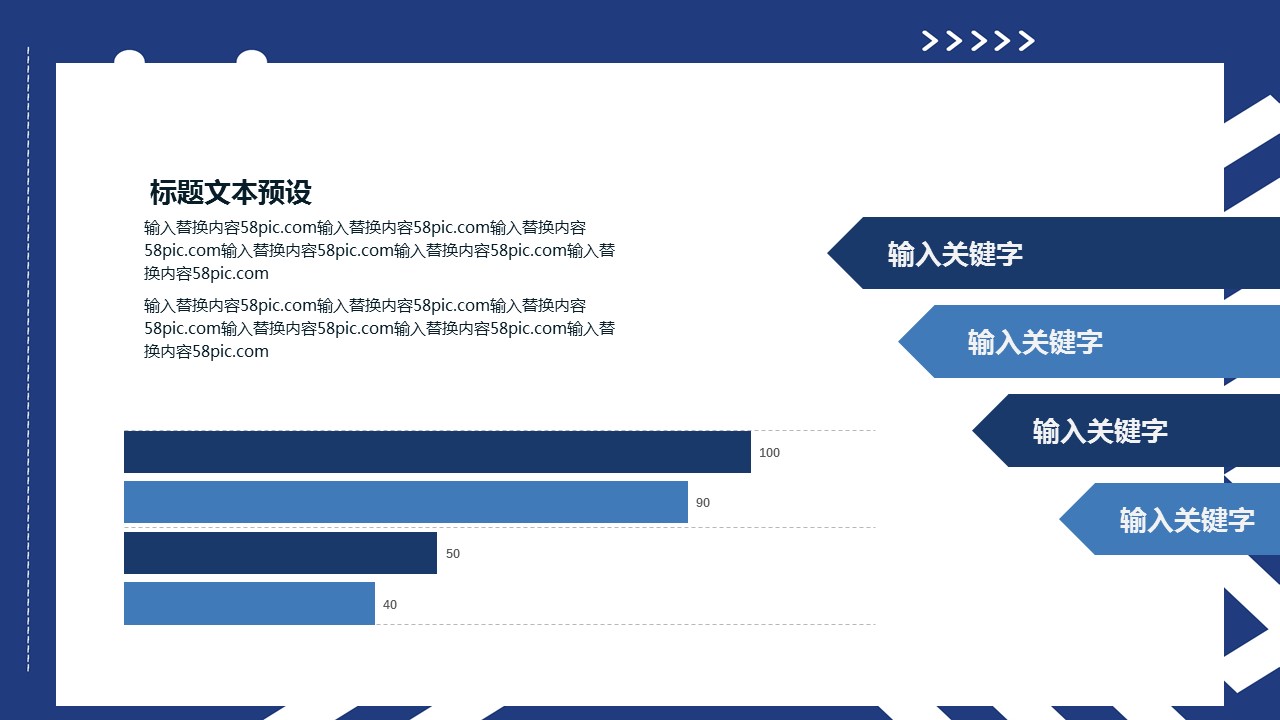 标题文本预设

输入替换内容58pic.com输入替换内容58pic.com输入替换内容58pic.com输入替换内容58pic.com输入替换内容58pic.com输入替换内容58pic.com

输入替换内容58pic.com输入替换内容58pic.com输入替换内容58pic.com输入替换内容58pic.com输入替换内容58pic.com输入替换内容58pic.com

100
90
50
40

输入关键字
输入关键字
输入关键字
输入关键字